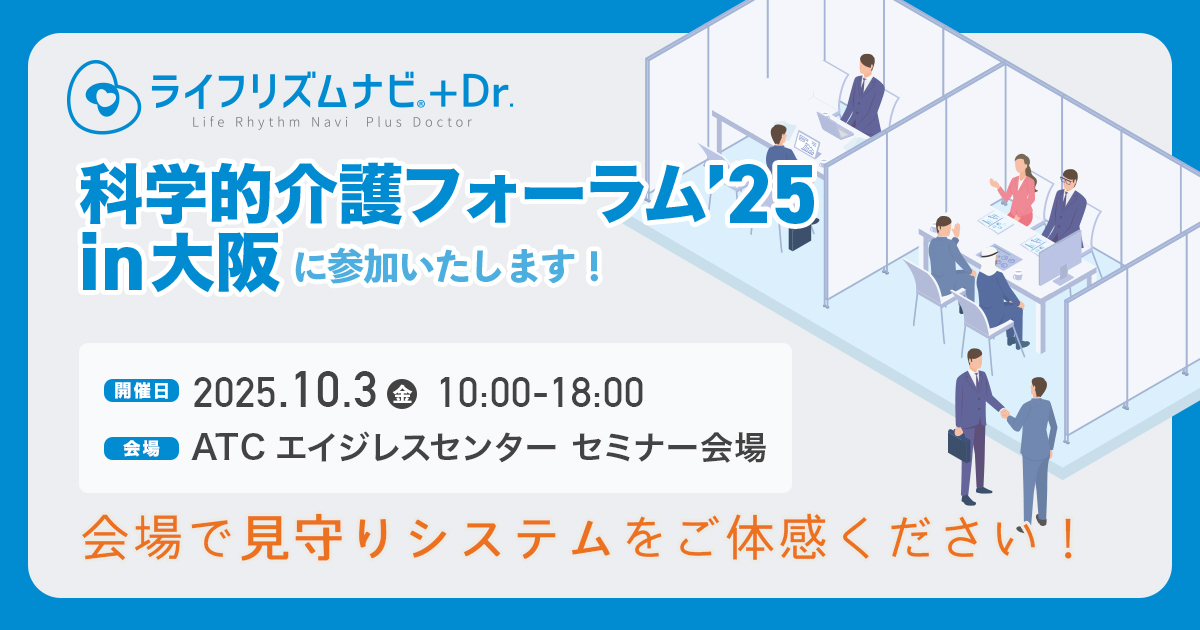 ライフリズムナビ®+Dr.
Life Rhythm Navi Plus Doctor

科学的介護フォーラム'25 in大阪 に参加いたします！

開催日 2025.10.3 金 10:00-18:00
会場 ATC エイジレスセンター セミナー会場

会場で見守りシステムをご体感ください！